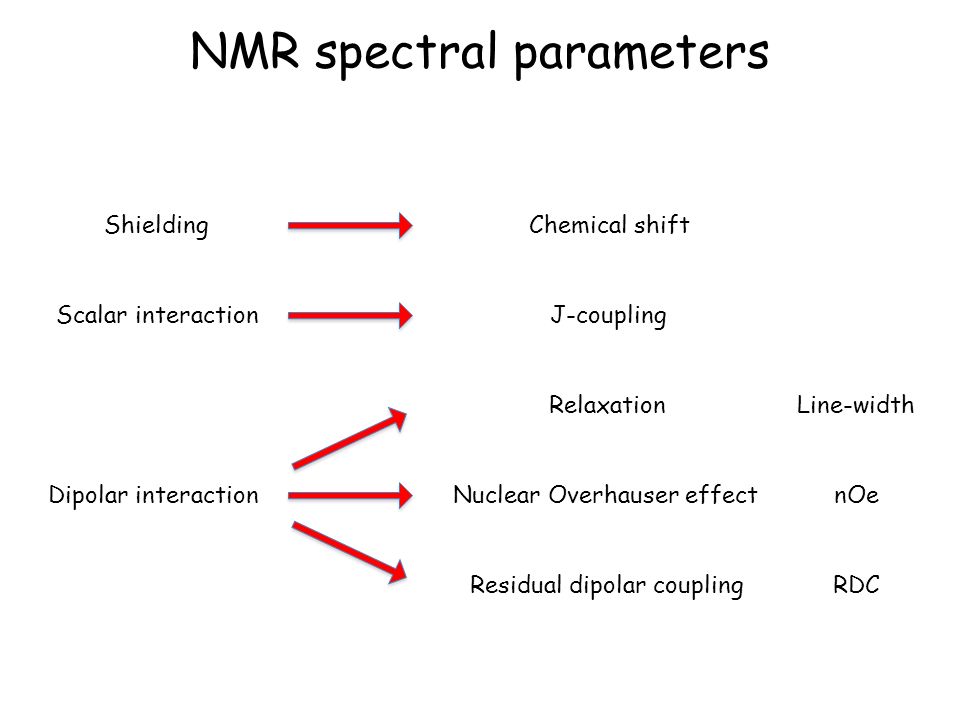 NMR spectral parameters

Shielding

Chemical shift

Scalar interaction

J-coupling

Relaxation

Line-width

Dipolar interaction

Nuclear Overhauser effect

nOe

Residual dipolar coupling

RDC